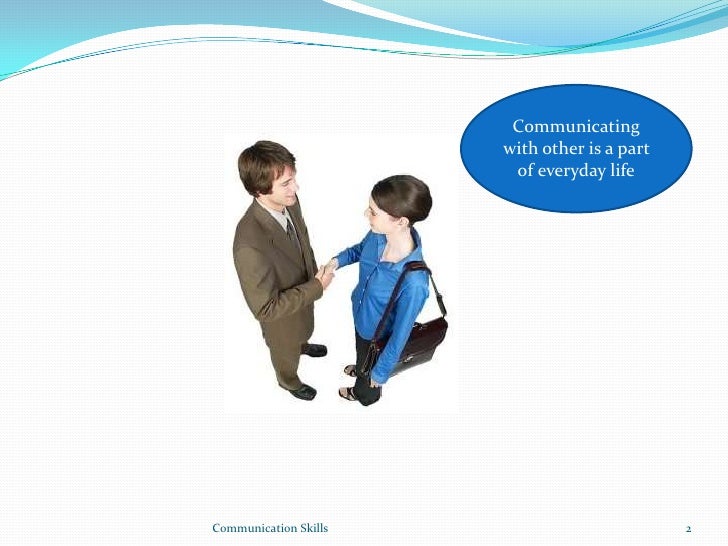 Communicating with other is a part of everyday life

Communication Skills

2